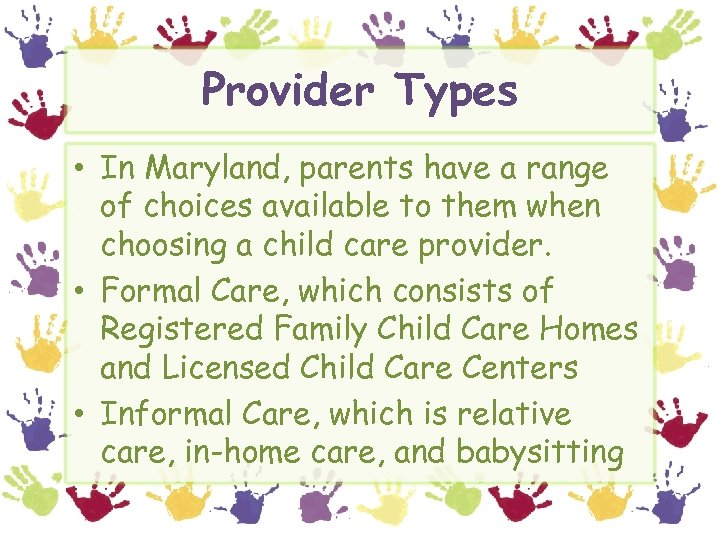 Provider Types

• In Maryland, parents have a range of choices available to them when choosing a child care provider.
• Formal Care, which consists of Registered Family Child Care Homes and Licensed Child Care Centers
• Informal Care, which is relative care, in-home care, and babysitting